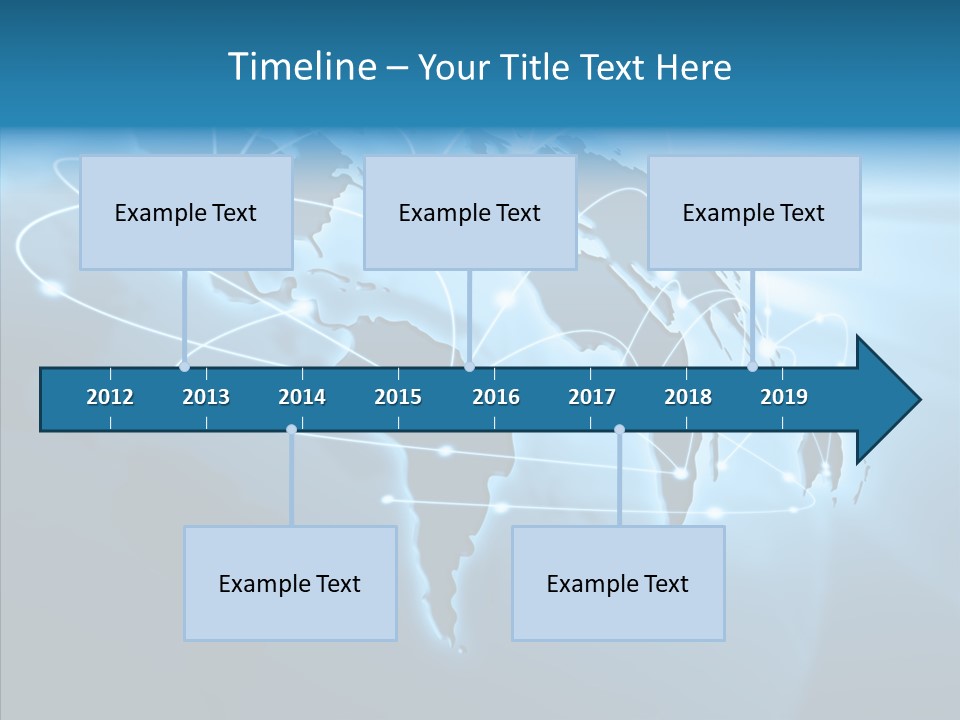 Timeline – Your Title Text Here

Example Text

Example Text

Example Text

2012 2013 2014 2015 2016 2017 2018 2019

Example Text

Example Text